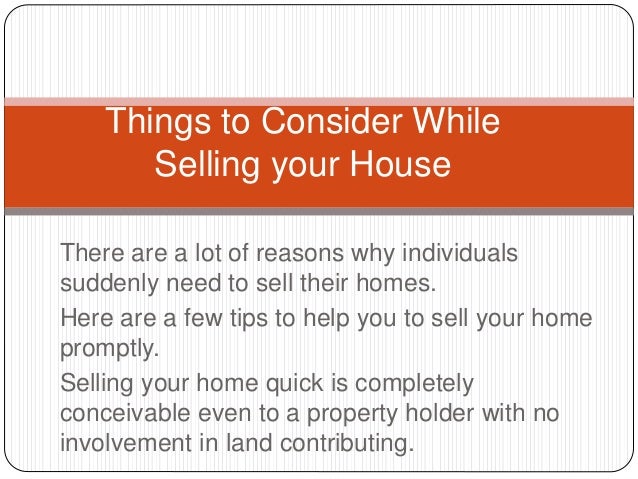 Things to Consider While Selling your House

There are a lot of reasons why individuals suddenly need to sell their homes.

Here are a few tips to help you to sell your home promptly.

Selling your home quick is completely conceivable even to a property holder with no involvement in land contributing.